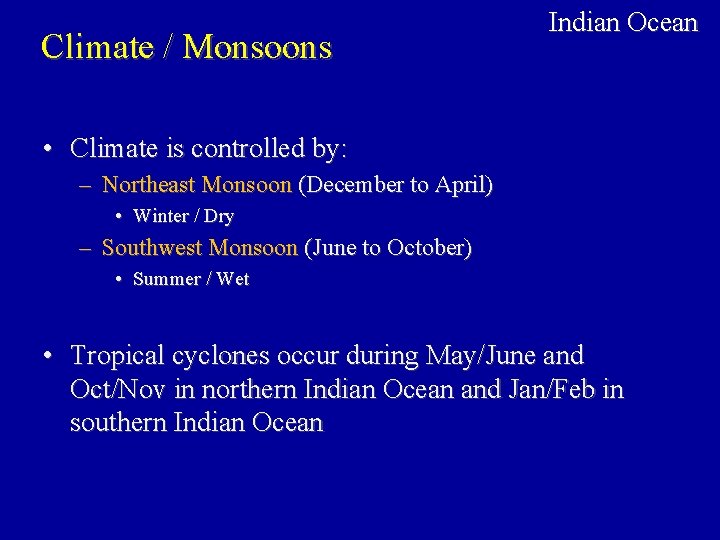 Indian Ocean

Climate / Monsoons

• Climate is controlled by:
– Northeast Monsoon (December to April)
• Winter / Dry
– Southwest Monsoon (June to October)
• Summer / Wet

• Tropical cyclones occur during May/June and Oct/Nov in northern Indian Ocean and Jan/Feb in southern Indian Ocean